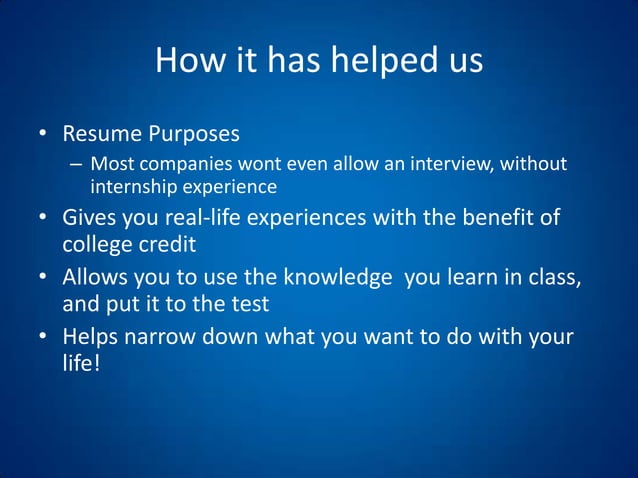 How it has helped us

• Resume Purposes
– Most companies wont even allow an interview, without internship experience
• Gives you real-life experiences with the benefit of college credit
• Allows you to use the knowledge you learn in class, and put it to the test
• Helps narrow down what you want to do with your life!